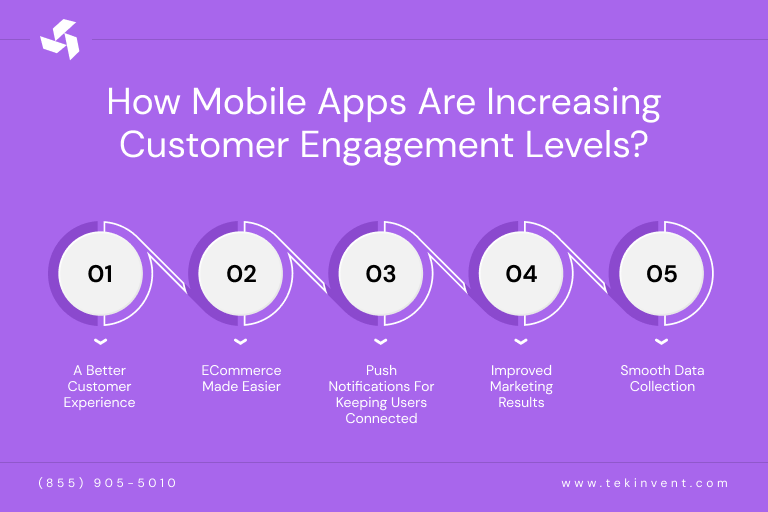 How Mobile Apps Are Increasing Customer Engagement Levels?

01

A Better Customer Experience

02

ECommerce Made Easier

03

Push Notifications For Keeping Users Connected

04

Improved Marketing Results

05

Smooth Data Collection

(855) 905-5010

www.tekinvent.com